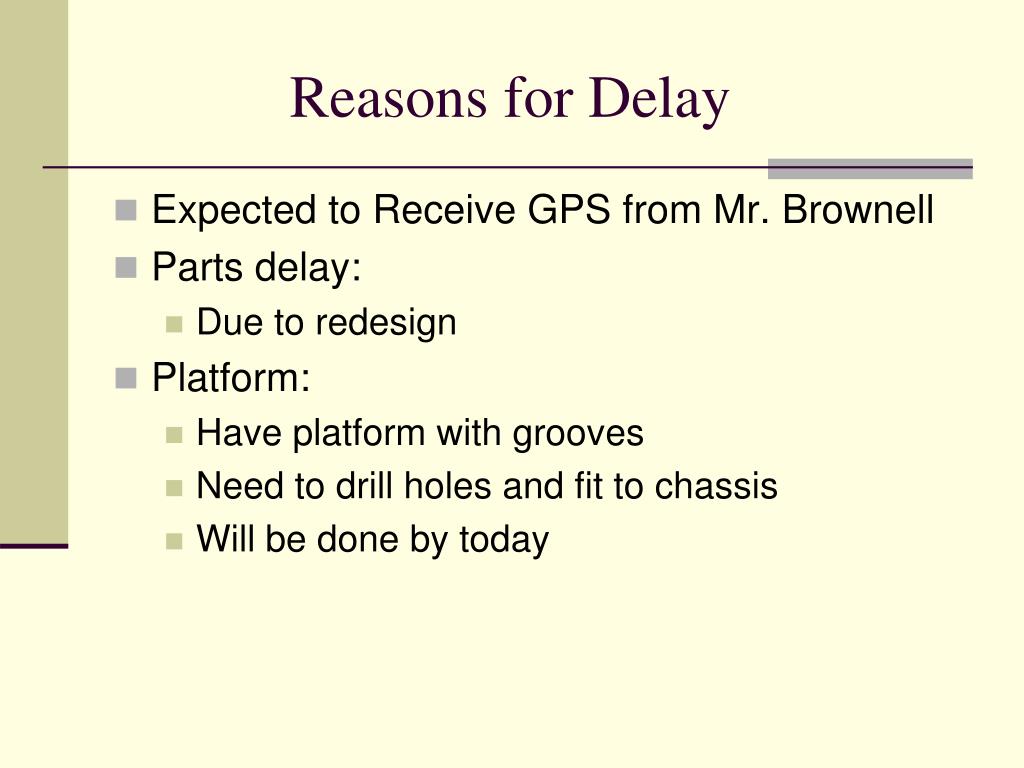 Reasons for Delay

- Expected to Receive GPS from Mr. Brownell
- Parts delay:
  - Due to redesign
- Platform:
  - Have platform with grooves
  - Need to drill holes and fit to chassis
  - Will be done by today